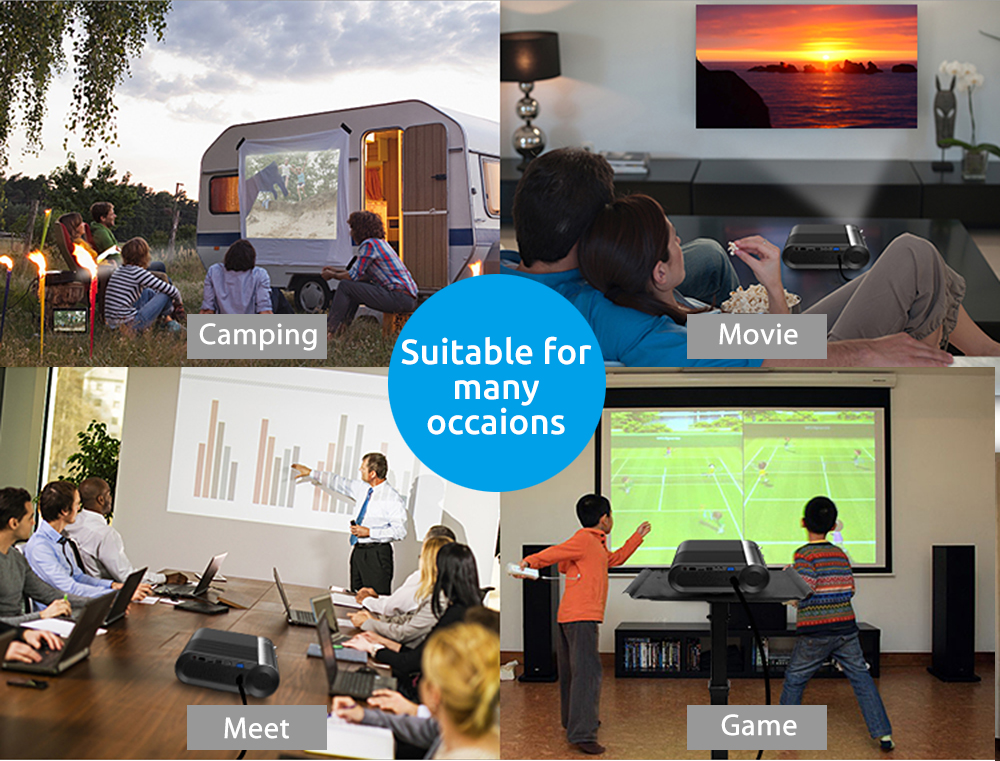 Camping

Movie

Suitable for many occaions

Meet

Game